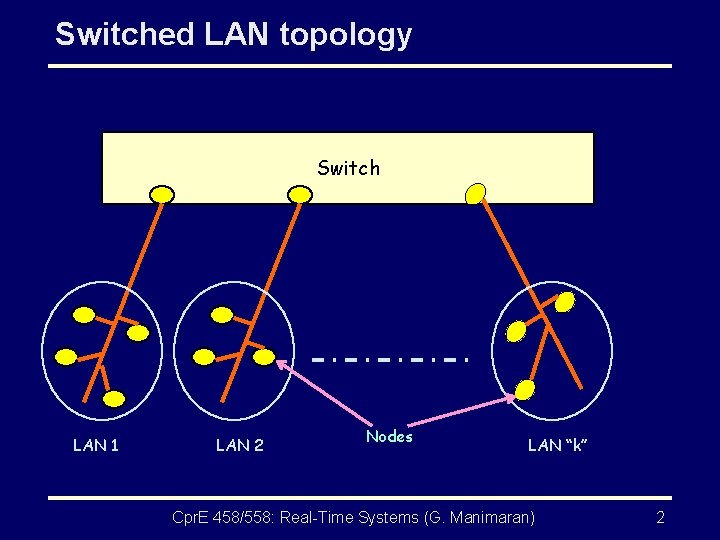 Switched LAN topology

Switch

LAN 1

LAN 2

Nodes

LAN “k”

CprE 458/558: Real-Time Systems (G. Manimaran)

2